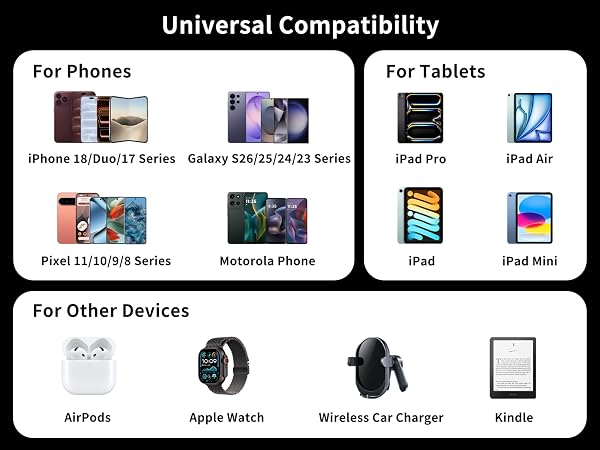 Universal Compatibility

For Phones

iPhone 18/Duo/17 Series

Galaxy S26/25/24/23 Series

Pixel 11/10/9/8 Series

Motorola Phone

For Tablets

iPad Pro

iPad Air

iPad

iPad Mini

For Other Devices

AirPods

Apple Watch

Wireless Car Charger

Kindle